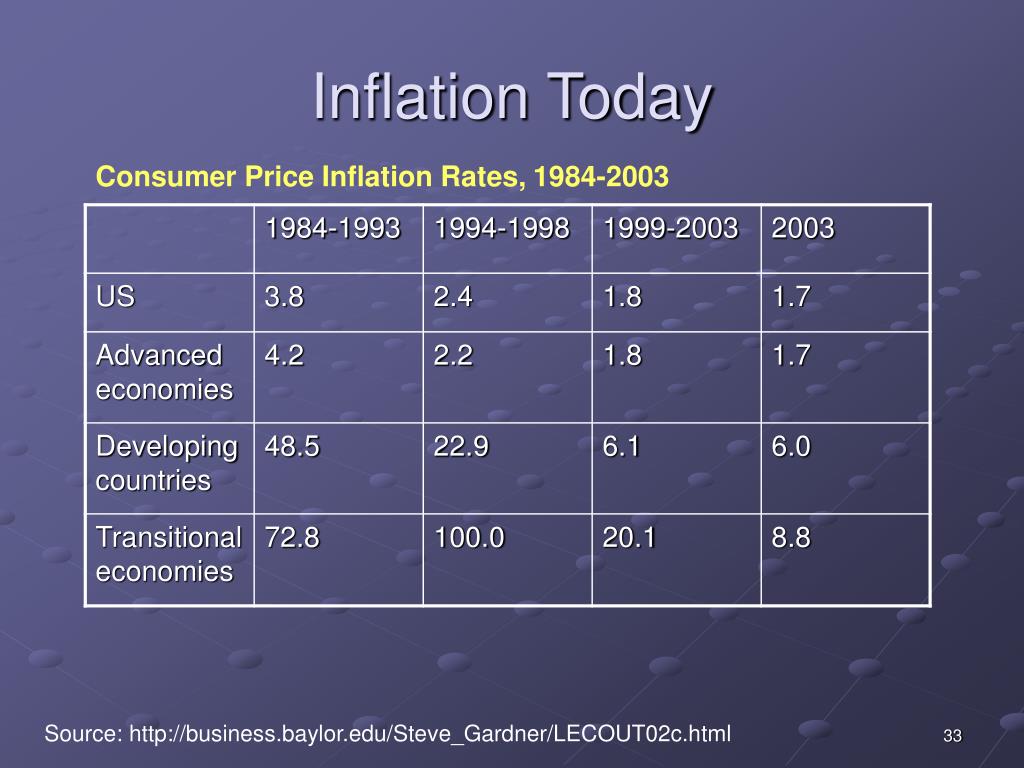 Inflation Today

Consumer Price Inflation Rates, 1984-2003

| | 1984-1993 | 1994-1998 | 1999-2003 | 2003 |
|---|---|---|---|---|
| US | 3.8 | 2.4 | 1.8 | 1.7 |
| Advanced economies | 4.2 | 2.2 | 1.8 | 1.7 |
| Developing countries | 48.5 | 22.9 | 6.1 | 6.0 |
| Transitional economies | 72.8 | 100.0 | 20.1 | 8.8 |

Source: http://business.baylor.edu/Steve_Gardner/LECOUT02c.html

33